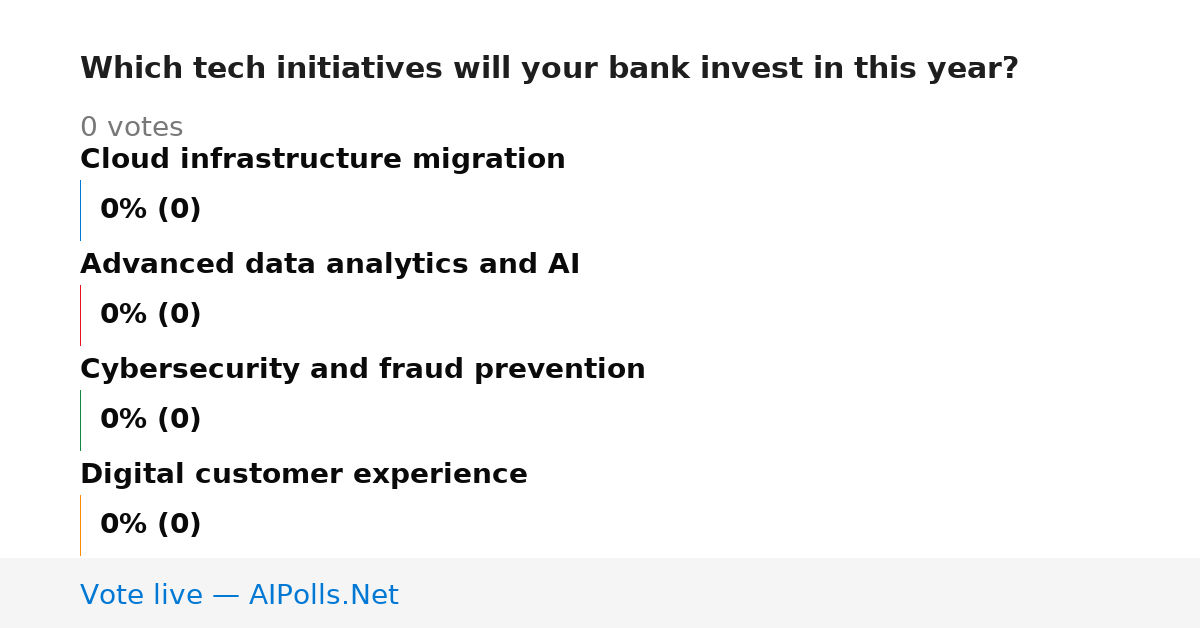 Which tech initiatives will your bank invest in this year?

0 votes

Cloud infrastructure migration

0% (0)

Advanced data analytics and AI

0% (0)

Cybersecurity and fraud prevention

0% (0)

Digital customer experience

0% (0)

Vote live — AIPolls.Net